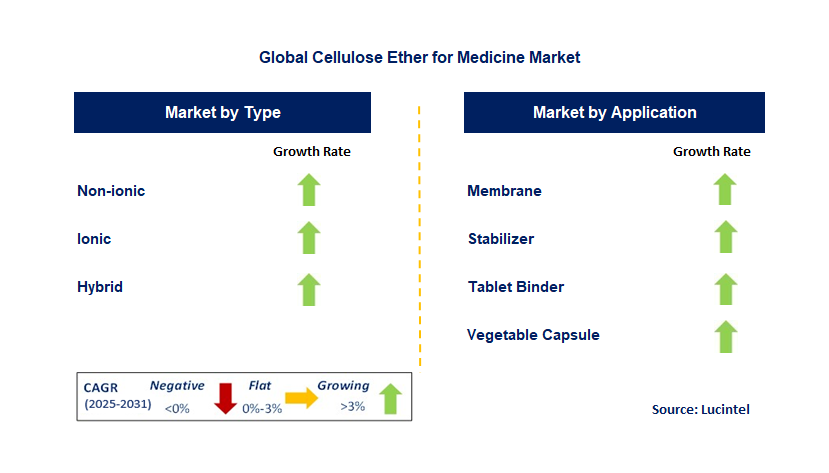 Global Cellulose Ether for Medicine Market

Market by Type

Growth Rate

Non-ionic

Ionic

Hybrid

Market by Application

Growth Rate

Membrane

Stabilizer

Tablet Binder

Vegetable Capsule

CAGR (2025-2031)

Negative <0%

Flat 0%-3%

Growing >3%

Source: Lucintel